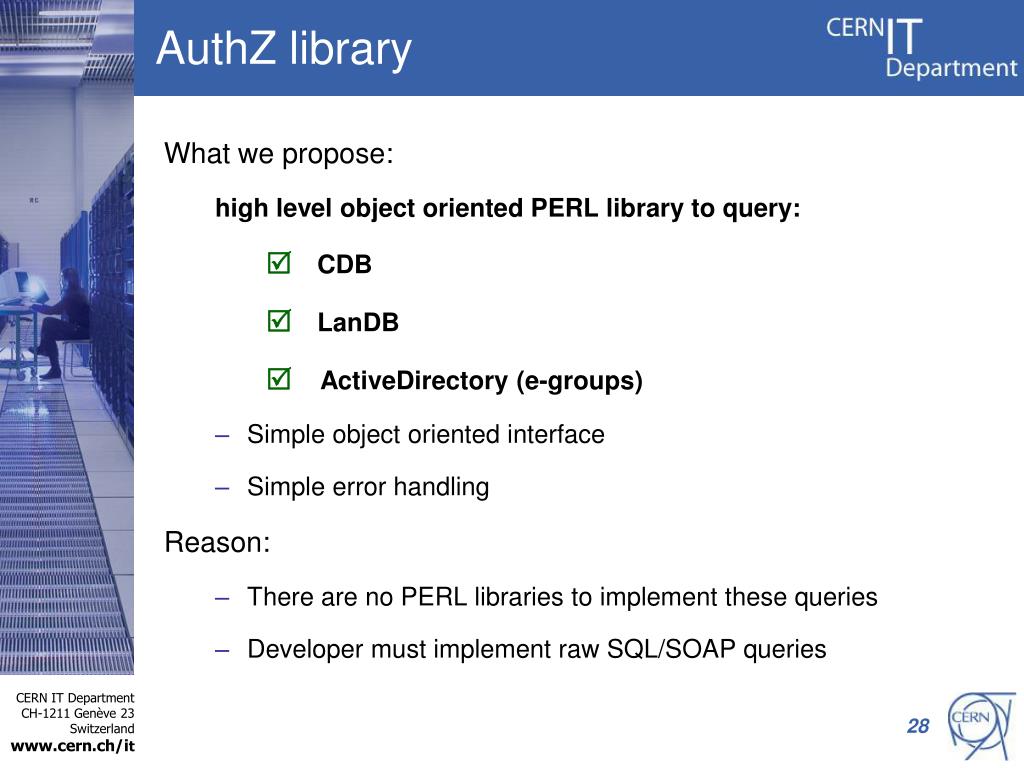 AuthZ library

CERN IT Department

What we propose:

high level object oriented PERL library to query:

☑ CDB

☑ LanDB

☑ ActiveDirectory (e-groups)

– Simple object oriented interface

– Simple error handling

Reason:

– There are no PERL libraries to implement these queries

– Developer must implement raw SQL/SOAP queries

CERN IT Department
CH-1211 Genève 23
Switzerland
www.cern.ch/it

28

CERN